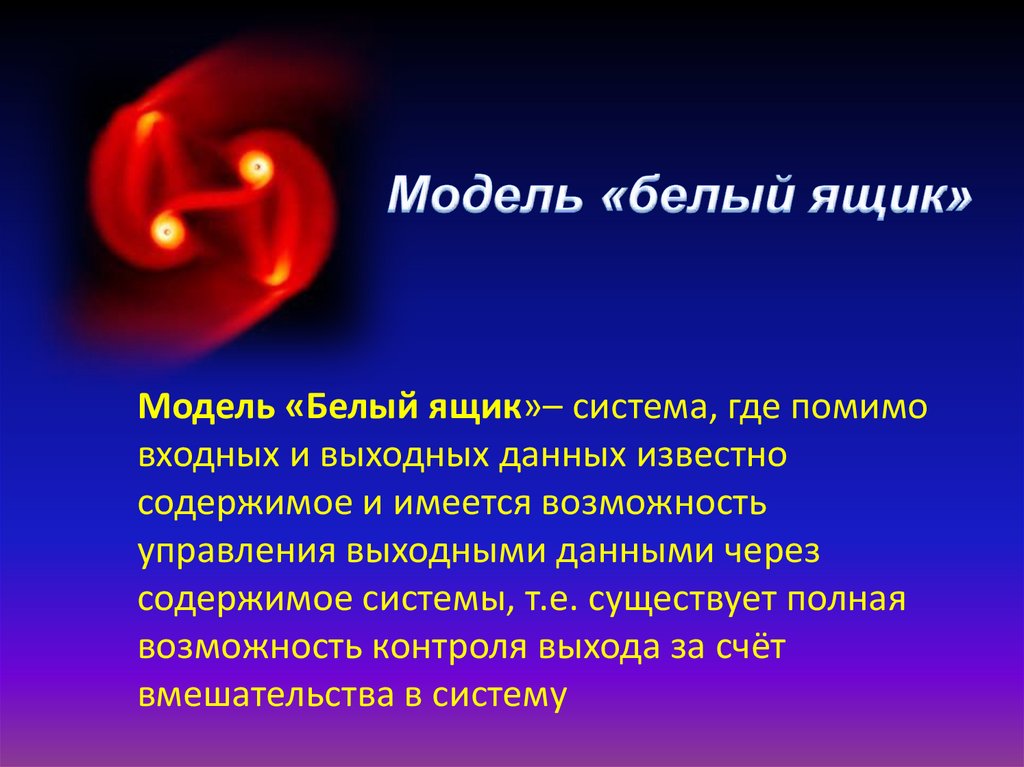 Модель «белый ящик»

Модель «Белый ящик»– система, где помимо входных и выходных данных известно содержимое и имеется возможность управления выходными данными через содержимое системы, т.е. существует полная возможность контроля выхода за счёт вмешательства в систему